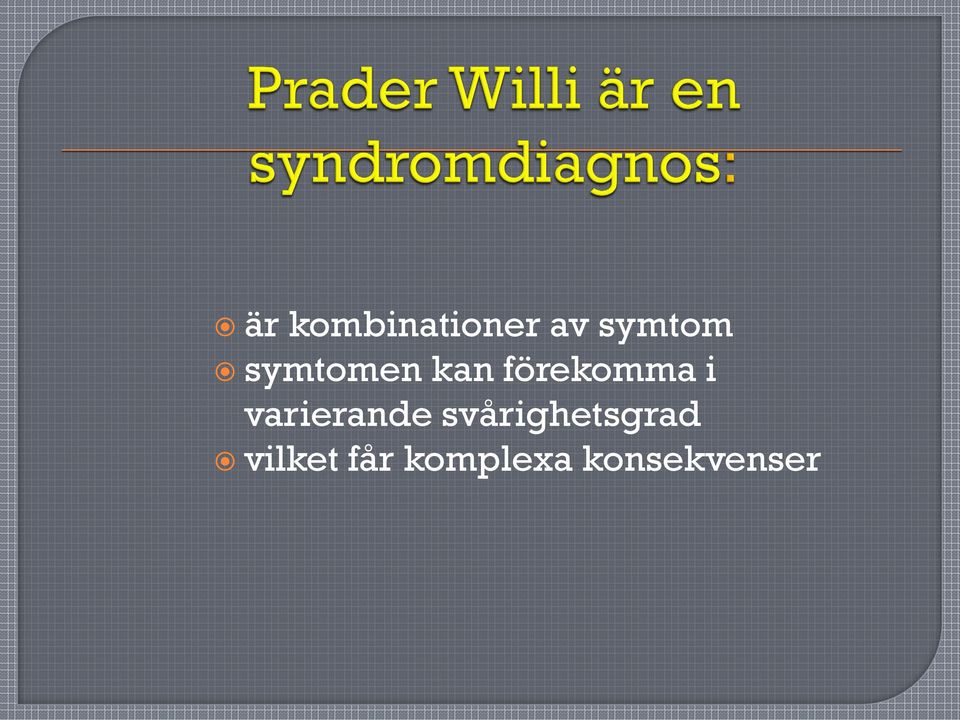 Prader Willi är en syndromdiagnos:

är kombinationer av symtom
symtomen kan förekomma i varierande svårighetsgrad
vilket får komplexa konsekvenser